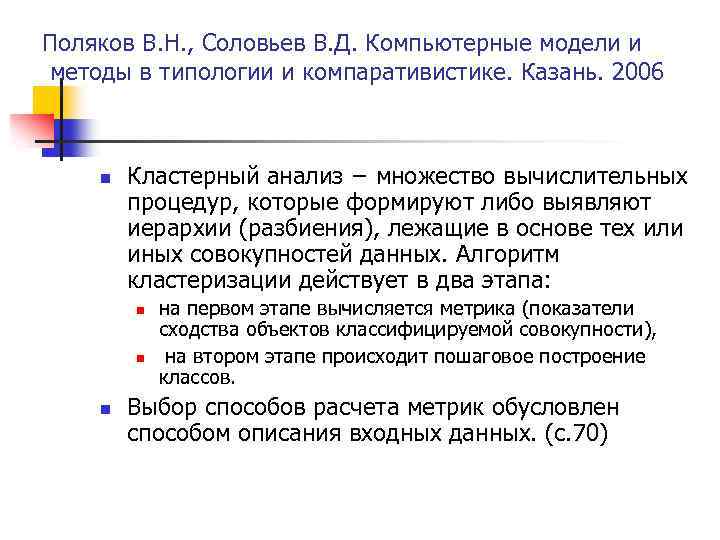 Поляков В.Н., Соловьев В.Д. Компьютерные модели и методы в типологии и компаративистике. Казань. 2006

Кластерный анализ – множество вычислительных процедур, которые формируют либо выявляют иерархии (разбиения), лежащие в основе тех или иных совокупностей данных. Алгоритм кластеризации действует в два этапа:

на первом этапе вычисляется метрика (показатели сходства объектов классифицируемой совокупности),

на втором этапе происходит пошаговое построение классов.

Выбор способов расчета метрик обусловлен способом описания входных данных. (с.70)